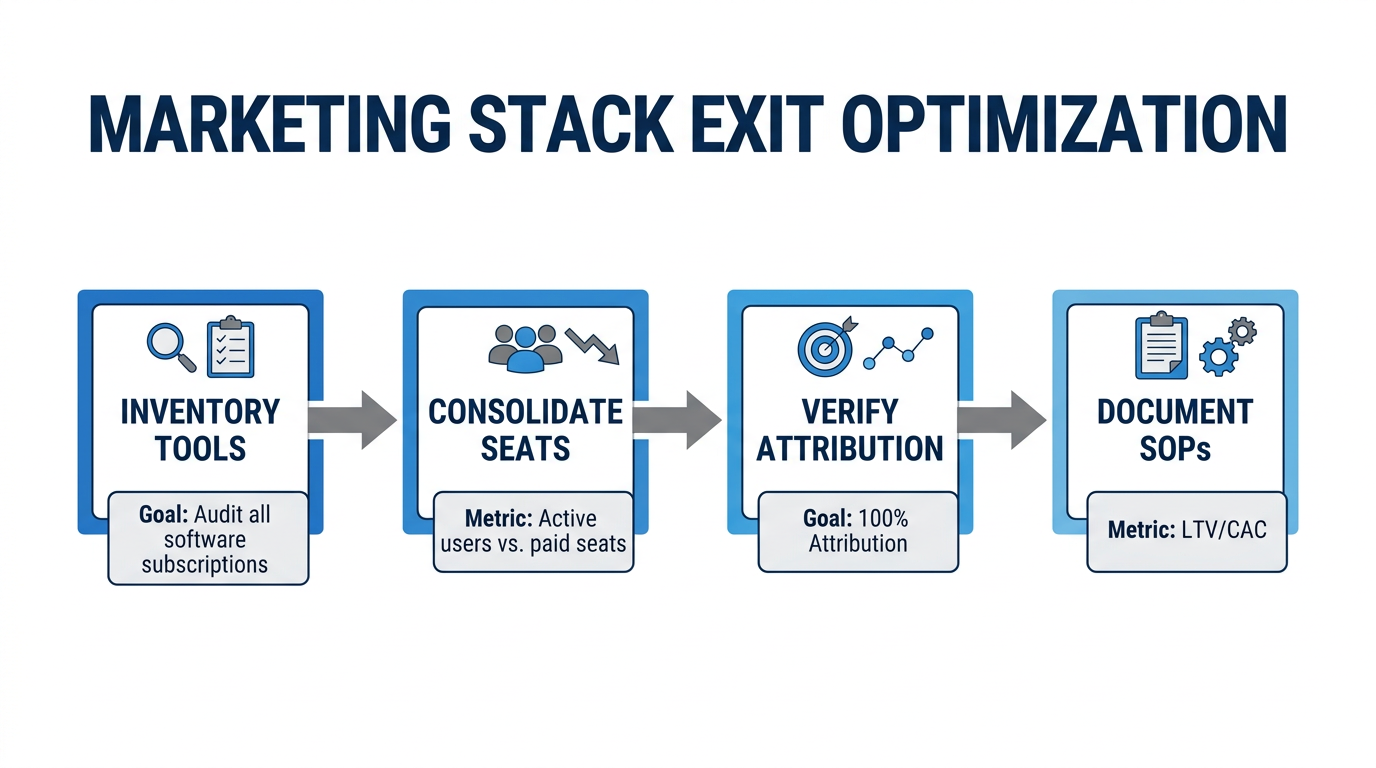 MARKETING STACK EXIT OPTIMIZATION

INVENTORY TOOLS

Goal: Audit all software subscriptions

CONSOLIDATE SEATS

Metric: Active users vs. paid seats

VERIFY ATTRIBUTION

Goal: 100% Attribution

DOCUMENT SOPs

Metric: LTV/CAC